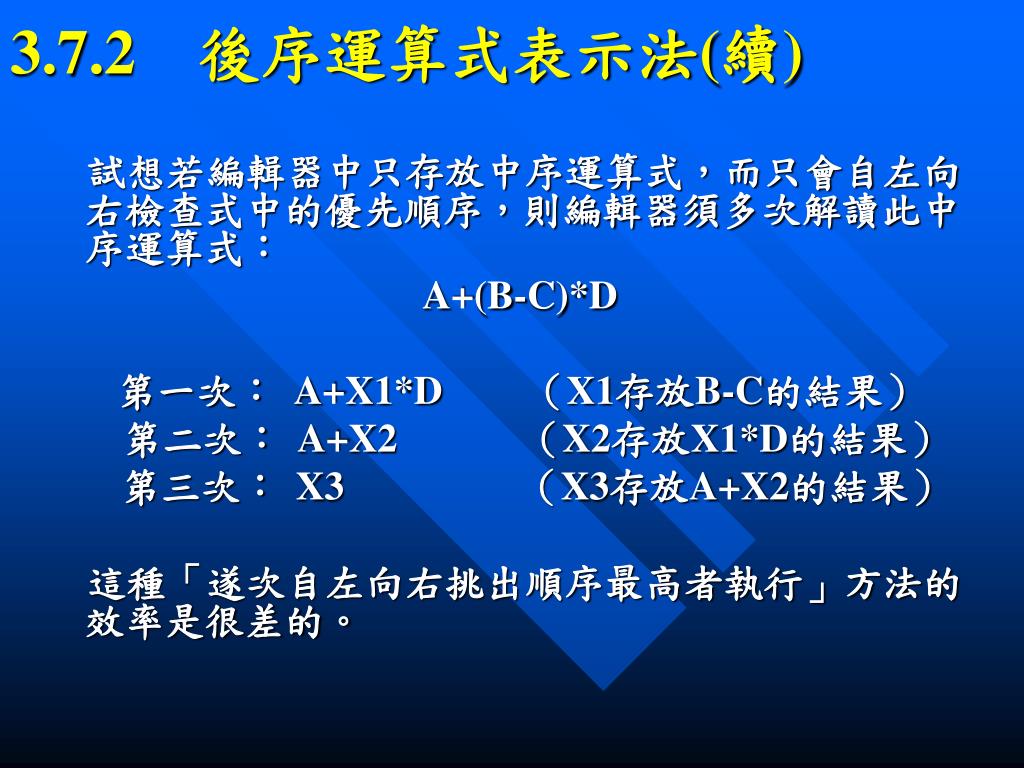 3.7.2 後序運算式表示法(續)

試想若編輯器中只存放中序運算式，而只會自左向右檢查式中的優先順序，則編輯器須多次解讀此中序運算式：

A+(B-C)*D

第一次： A+X1*D （X1存放B-C的結果）
第二次： A+X2 （X2存放X1*D的結果）
第三次： X3 （X3存放A+X2的結果）

這種「遂次自左向右挑出順序最高者執行」方法的效率是很差的。